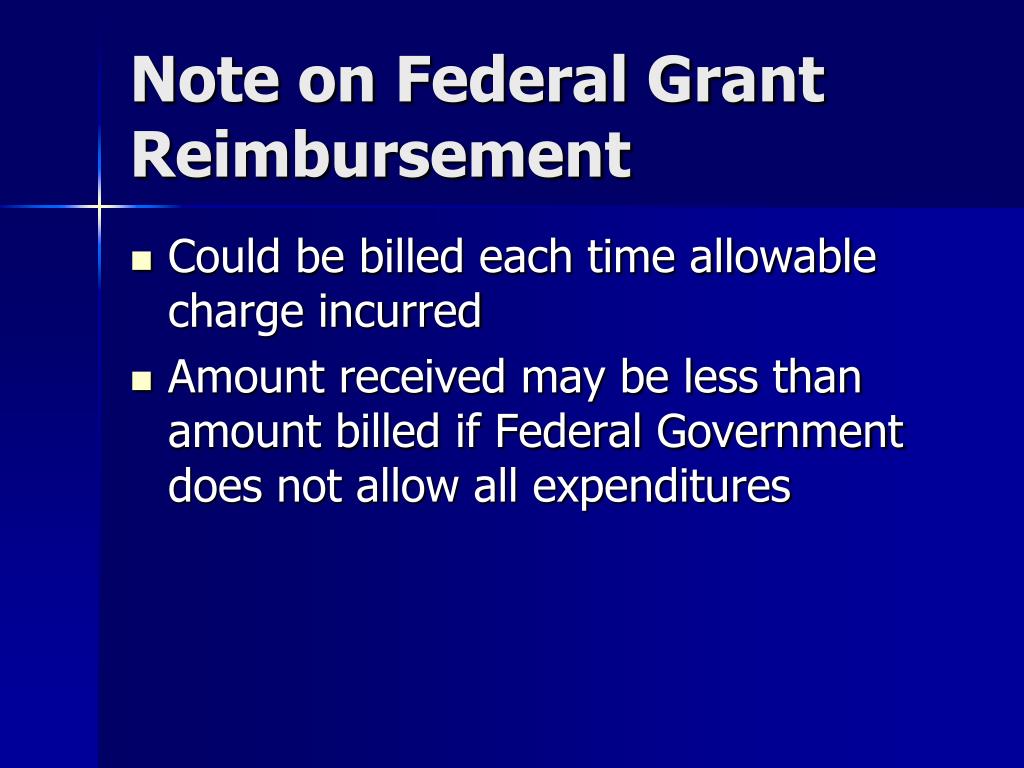 Note on Federal Grant Reimbursement

- Could be billed each time allowable charge incurred
- Amount received may be less than amount billed if Federal Government does not allow all expenditures